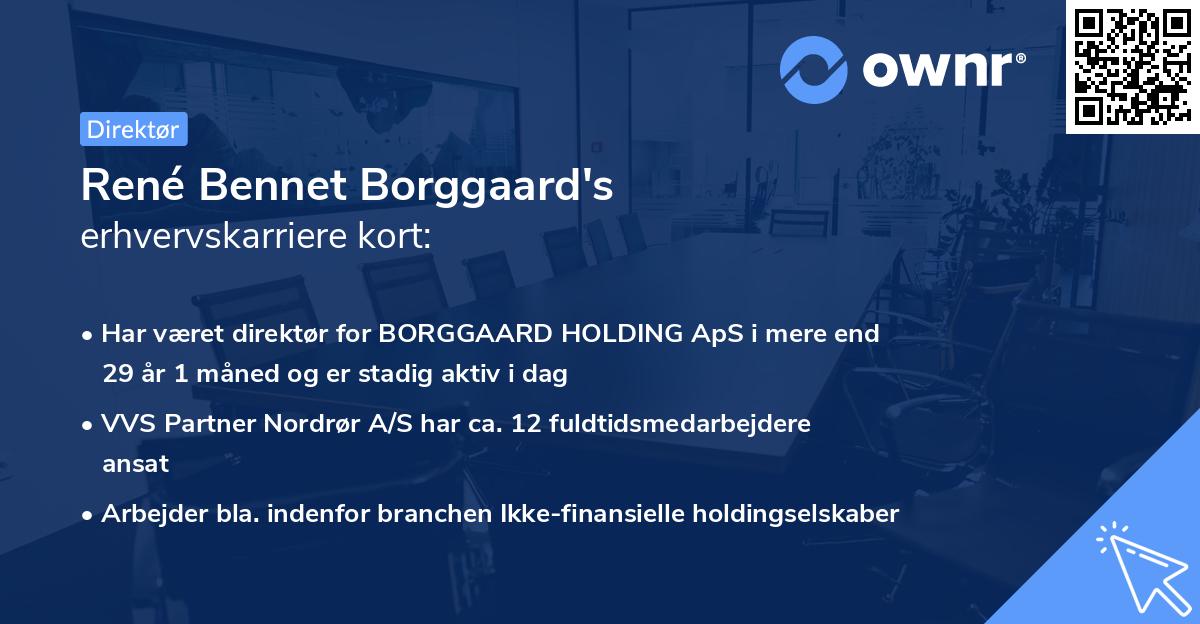 ownr®

Direktør

René Bennet Borggaard's
erhvervskarriere kort:

• Har været direktør for BORGGAARD HOLDING ApS i mere end 29 år 1 måned og er stadig aktiv i dag

• VVS Partner Nordrør A/S har ca. 12 fuldtidsmedarbejdere ansat

• Arbejder bla. indenfor branchen Ikke-finansielle holdingselskaber